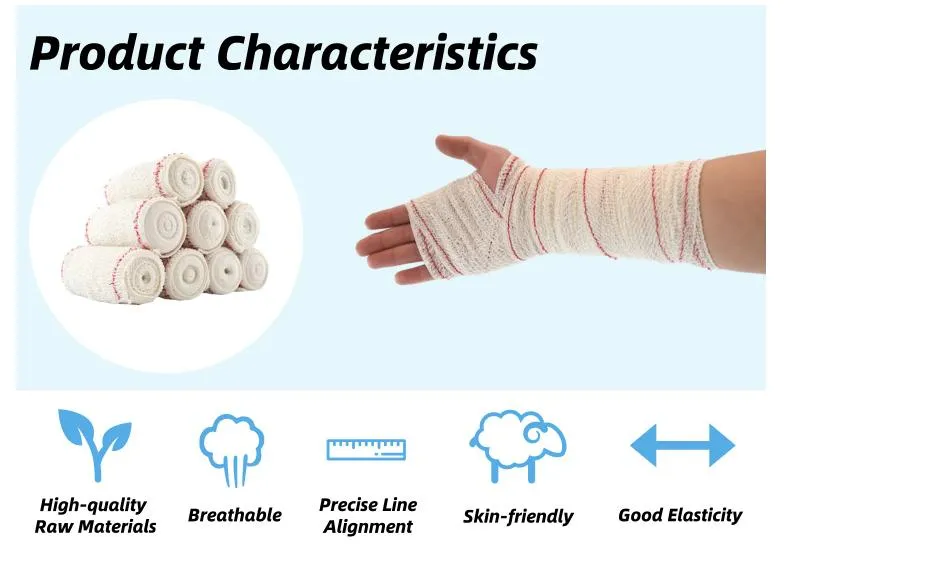 Product Characteristics

High-quality Raw Materials

Breathable

Precise Line Alignment

Skin-friendly

Good Elasticity